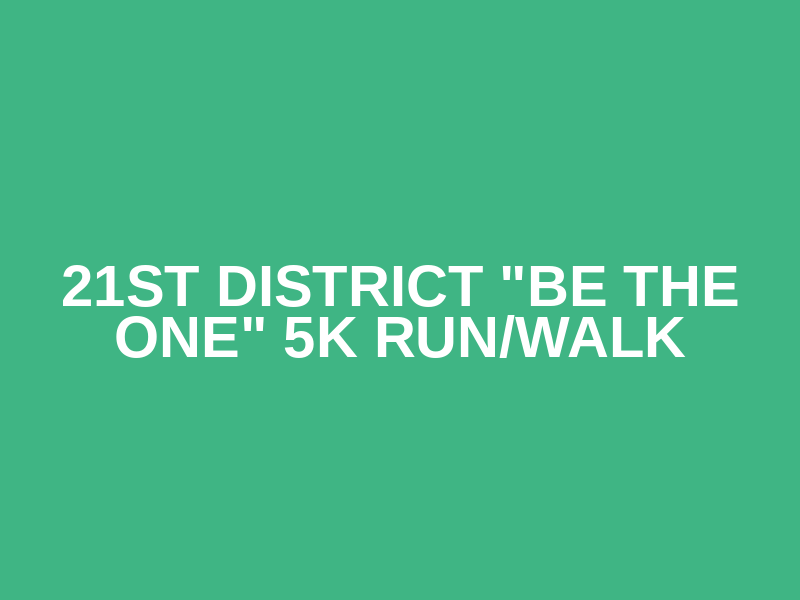 21ST DISTRICT "BE THE ONE" 5K RUN/WALK